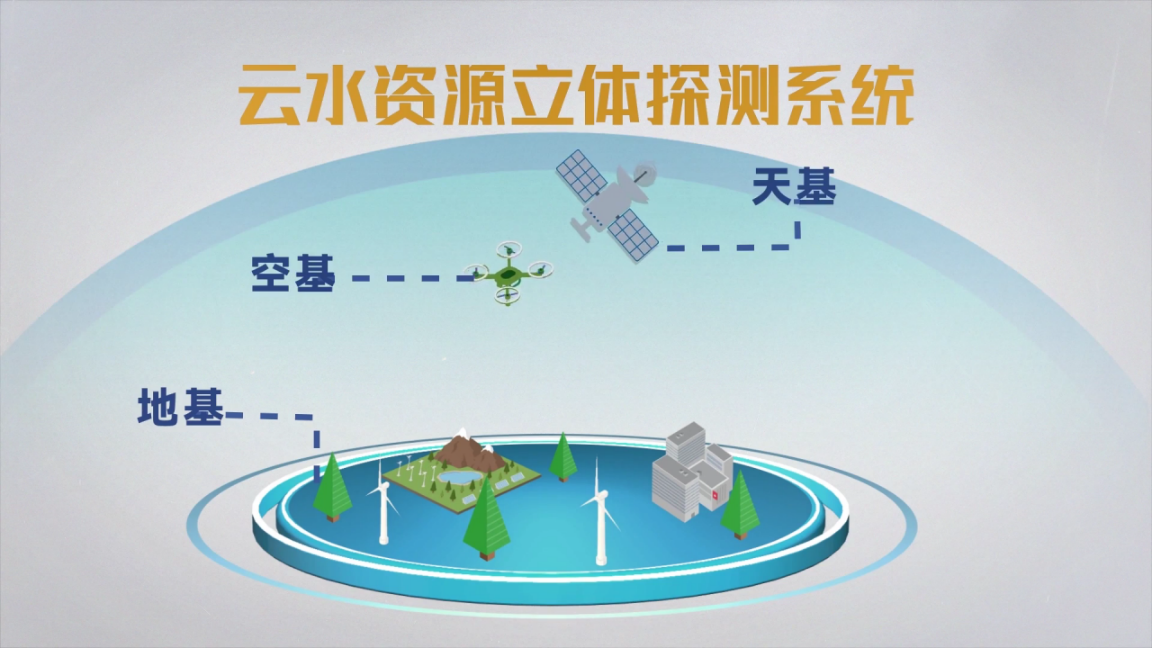 云水资源立体探测系统

天基

空基

地基